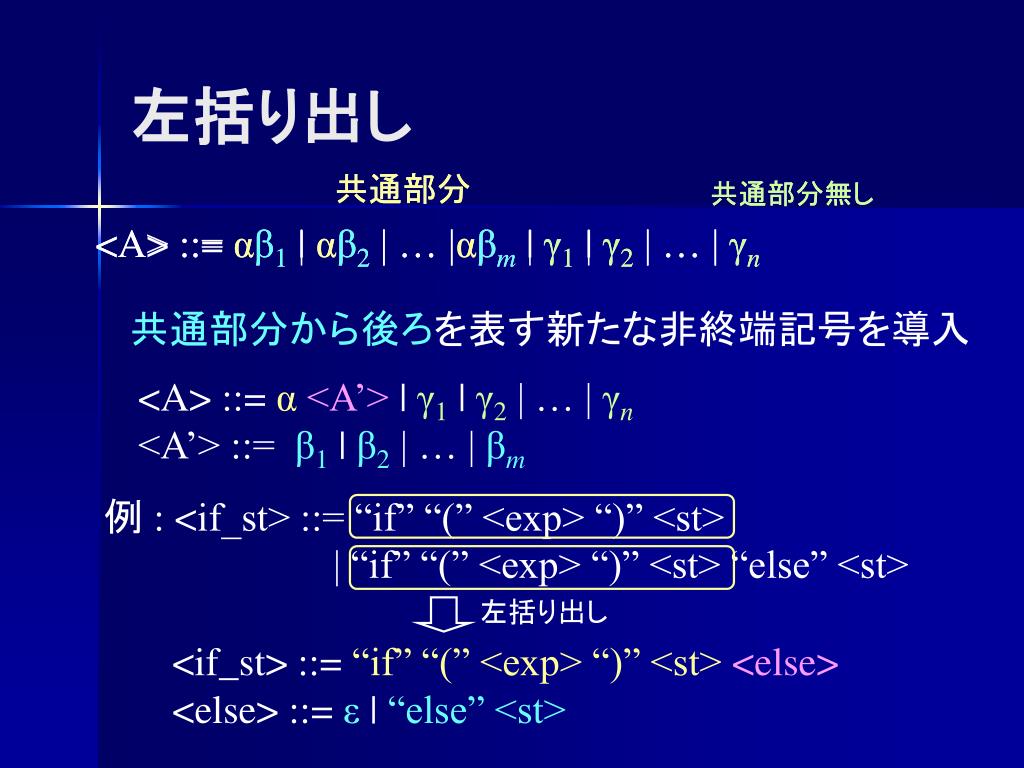 左括り出し

共通部分

共通部分無し

<A> ::= $\alpha\beta_1$ | $\alpha\beta_2$ | … |$\alpha\beta_m$ | $\gamma_1$ | $\gamma_2$ | … | $\gamma_n$

共通部分から後ろを表す新たな非終端記号を導入

<A> ::= $\alpha$ <A’> | $\gamma_1$ | $\gamma_2$ | … | $\gamma_n$
<A’> ::= $\beta_1$ | $\beta_2$ | … | $\beta_m$

例 : <if_st> ::= “if” “(” <exp> “)” <st>
| “if” “(” <exp> “)” <st> “else” <st>

左括り出し

<if_st> ::= “if” “(” <exp> “)” <st> <else>
<else> ::= $\varepsilon$ | “else” <st>